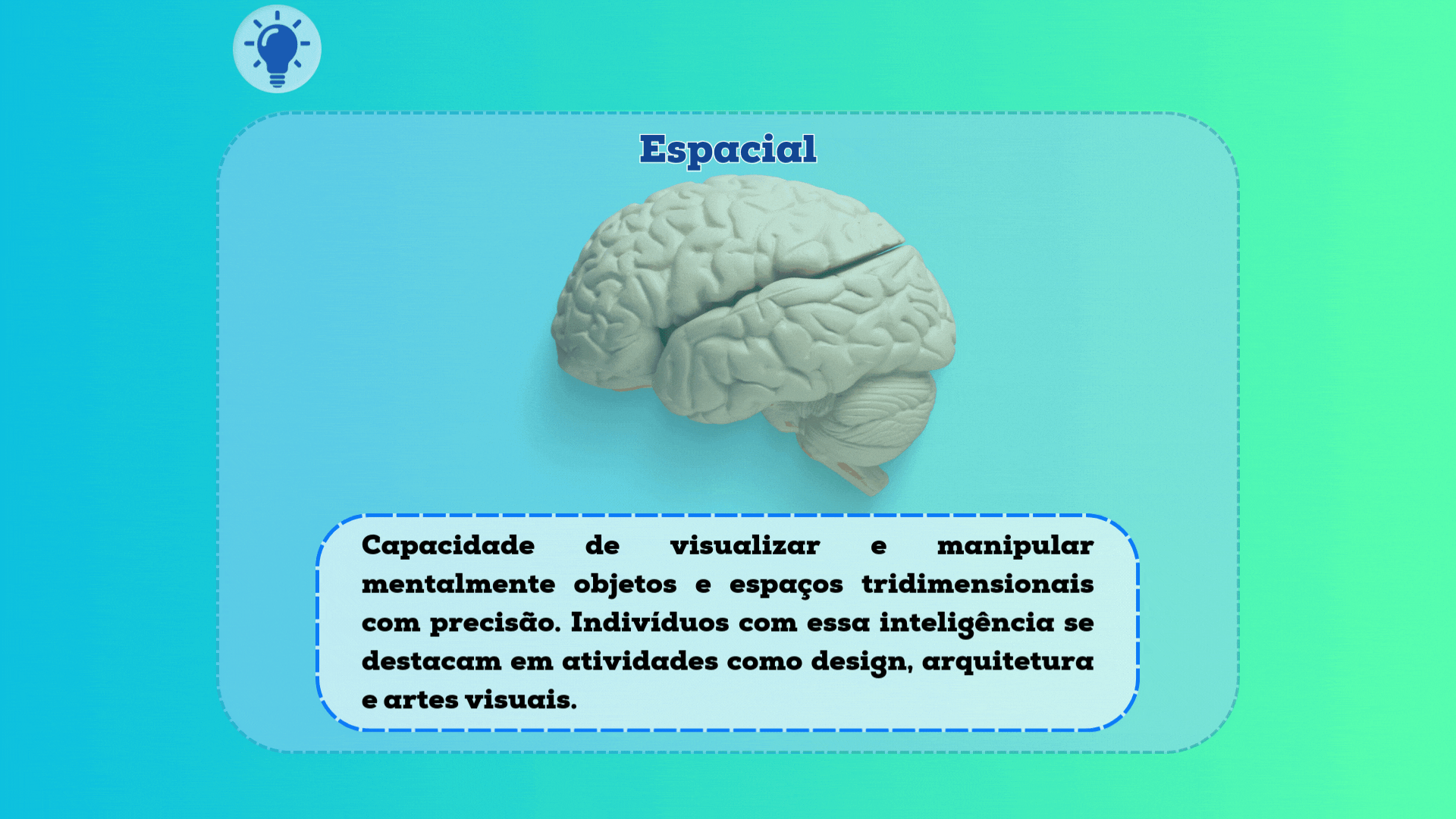 Espacial

Capacidade de visualizar e manipular mentalmente objetos e espaços tridimensionais com precisão. Indivíduos com essa inteligência se destacam em atividades como design, arquitetura e artes visuais.